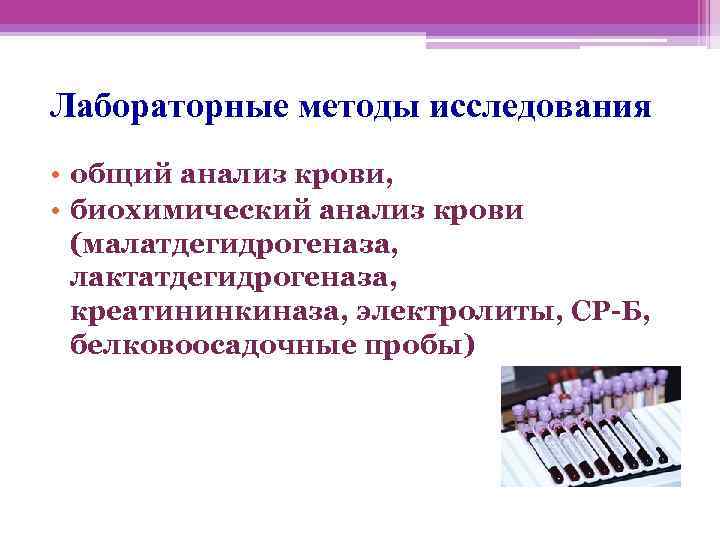 Лабораторные методы исследования

• общий анализ крови,
• биохимический анализ крови (малатдегидрогеназа, лактатдегидрогеназа, креатининкиназа, электролиты, СР-Б, белковоосадочные пробы)